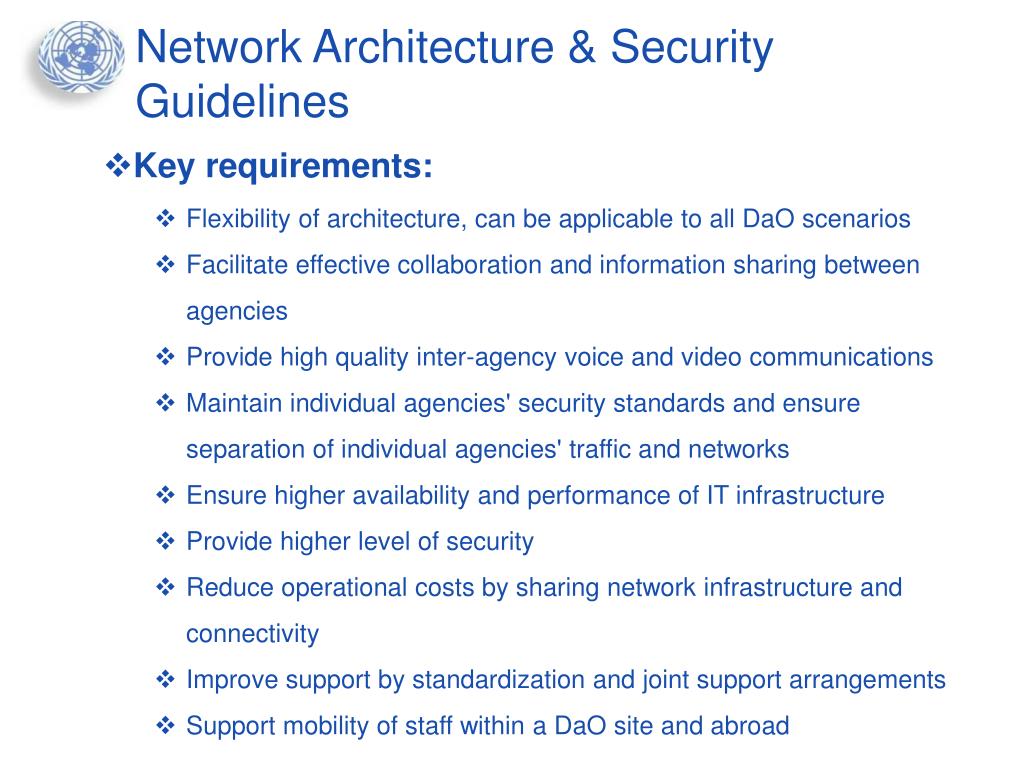 Network Architecture & Security Guidelines

❖Key requirements:

❖ Flexibility of architecture, can be applicable to all DaO scenarios
❖ Facilitate effective collaboration and information sharing between agencies
❖ Provide high quality inter-agency voice and video communications
❖ Maintain individual agencies' security standards and ensure separation of individual agencies' traffic and networks
❖ Ensure higher availability and performance of IT infrastructure
❖ Provide higher level of security
❖ Reduce operational costs by sharing network infrastructure and connectivity
❖ Improve support by standardization and joint support arrangements
❖ Support mobility of staff within a DaO site and abroad